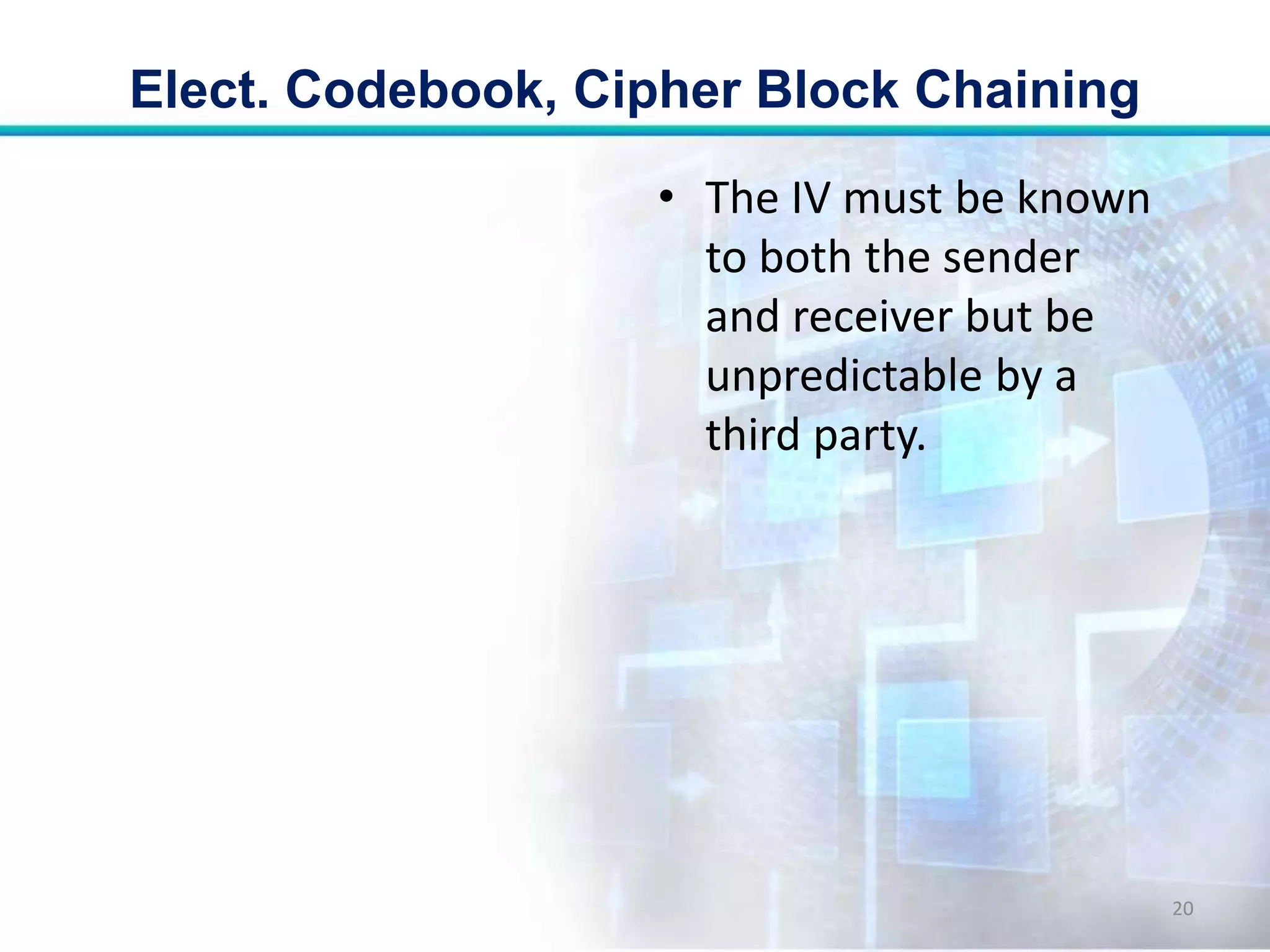 Elect. Codebook, Cipher Block Chaining

• The IV must be known to both the sender and receiver but be unpredictable by a third party.

20